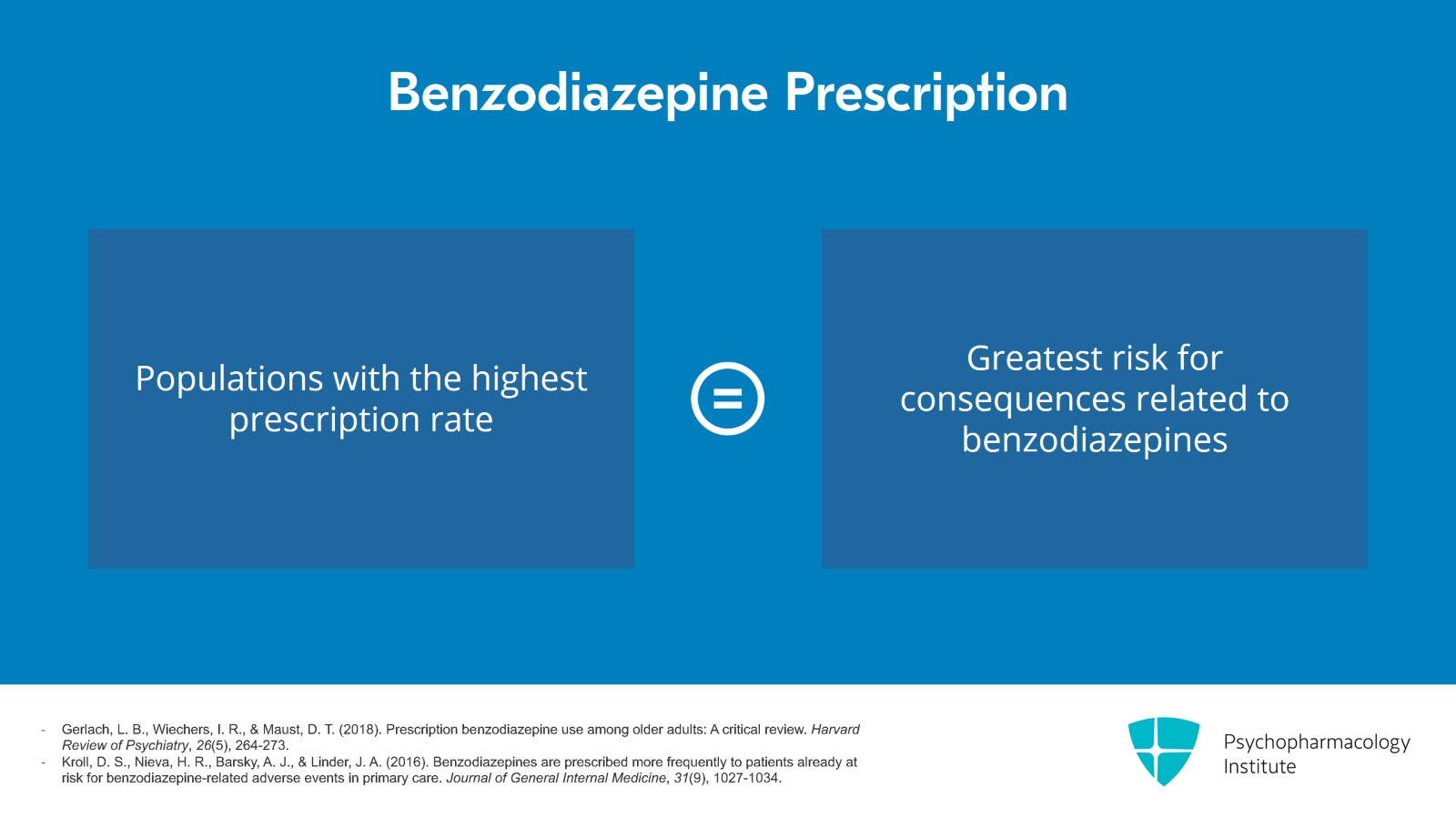 Benzodiazepine Prescription

Populations with the highest prescription rate

=

Greatest risk for consequences related to benzodiazepines

- Gerlach, L. B., Wiechers, I. R., & Maust, D. T. (2018). Prescription benzodiazepine use among older adults: A critical review. Harvard Review of Psychiatry, 26(5), 264-273.
- Kroll, D. S., Nieva, H. R., Barsky, A. J., & Linder, J. A. (2016). Benzodiazepines are prescribed more frequently to patients already at risk for benzodiazepine-related adverse events in primary care. Journal of General Internal Medicine, 31(9), 1027-1034.

Psychopharmacology Institute